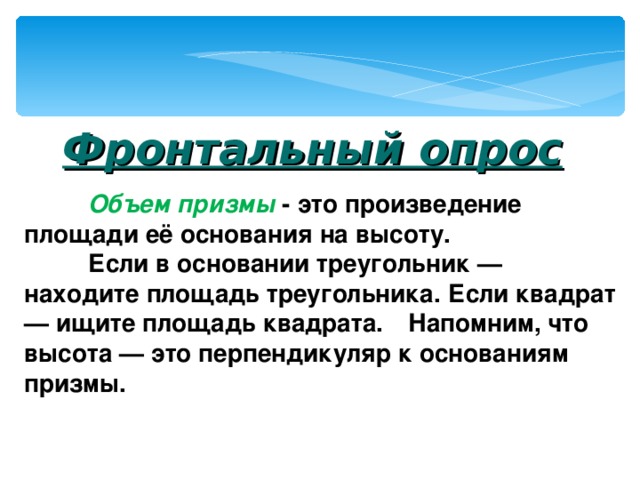 Фронтальный опрос

Объем призмы - это произведение площади её основания на высоту.

Если в основании треугольник — находите площадь треугольника. Если квадрат — ищите площадь квадрата. Напомним, что высота — это перпендикуляр к основаниям призмы.